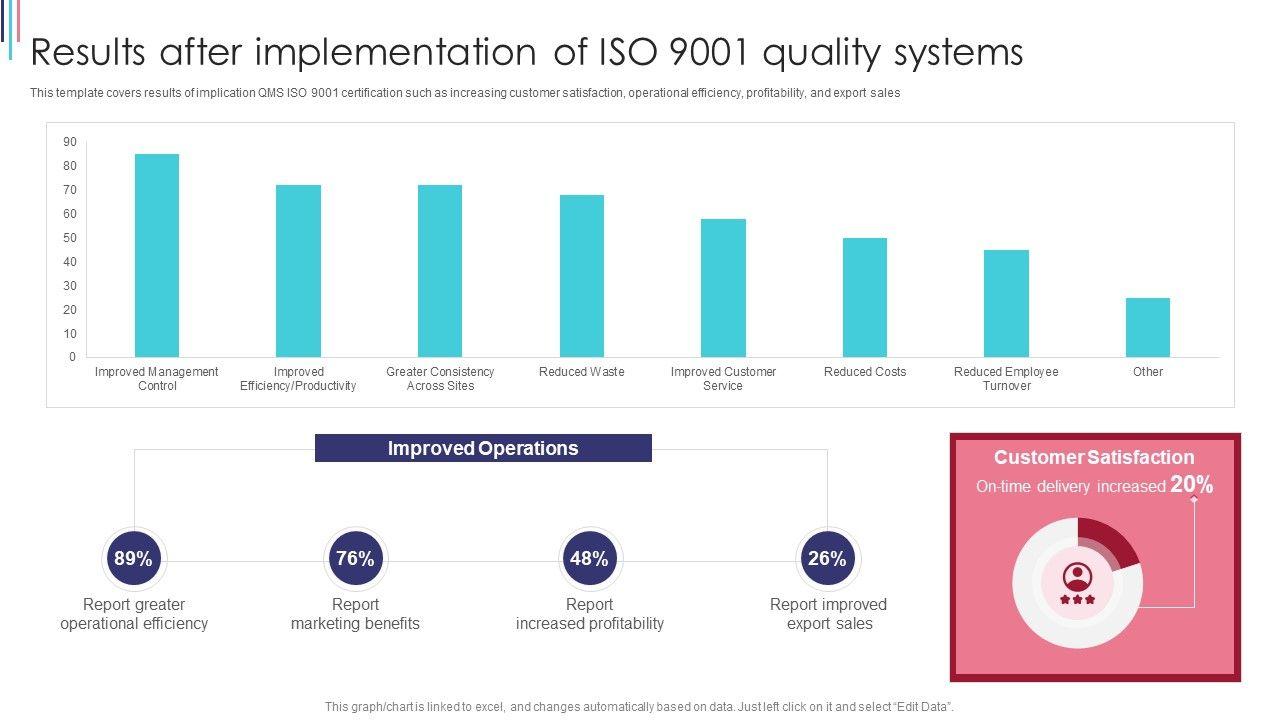 Results after implementation of ISO 9001 quality systems

This template covers results of implication QMS ISO 9001 certification such as increasing customer satisfaction, operational efficiency, profitability, and export sales

90
80
70
60
50
40
30
20
10
0

Improved Management Control
Improved Efficiency/Productivity
Greater Consistency Across Sites
Reduced Waste
Improved Customer Service
Reduced Costs
Reduced Employee Turnover
Other

Improved Operations

89%
Report greater operational efficiency

76%
Report marketing benefits

48%
Report increased profitability

26%
Report improved export sales

Customer Satisfaction
On-time delivery increased 20%

This graph/chart is linked to excel, and changes automatically based on data. Just left click on it and select "Edit Data".